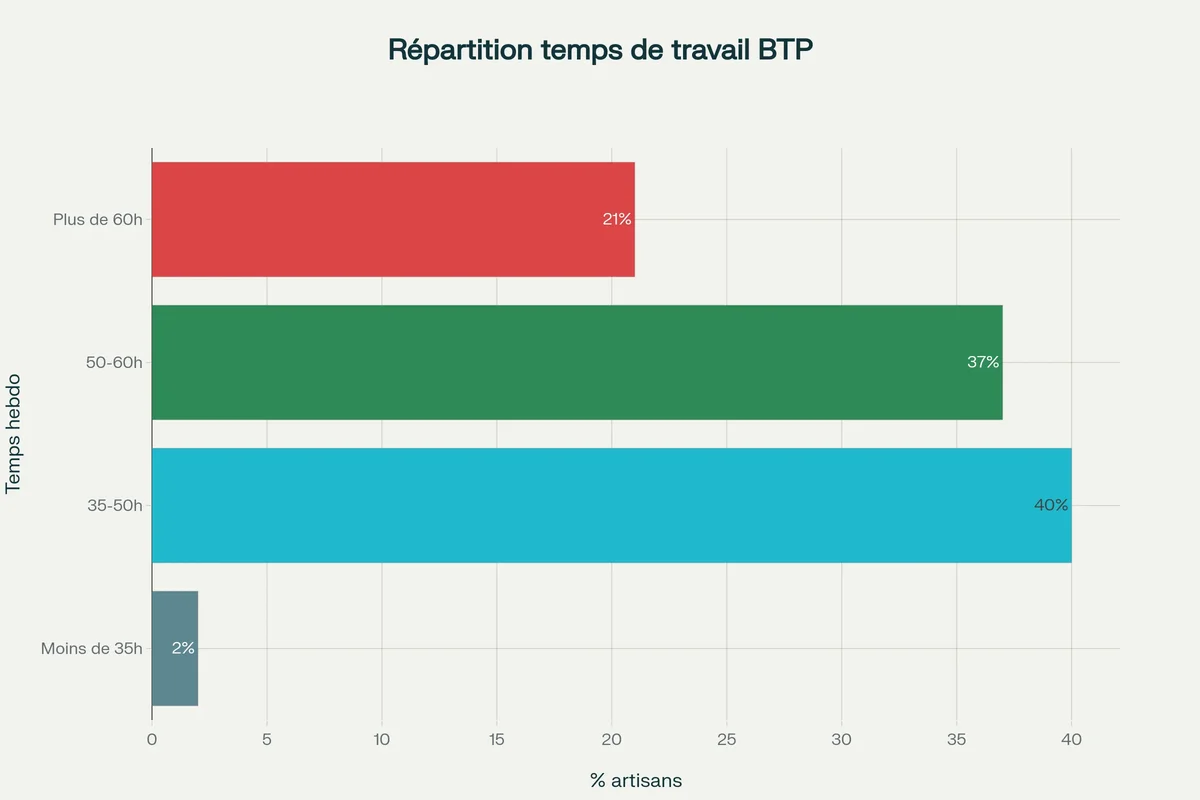 Répartition temps de travail BTP

Temps hebdo

Plus de 60h
21%
50-60h
37%
35-50h
40%
Moins de 35h
2%

0 5 10 15 20 25 30 35 40

% artisans